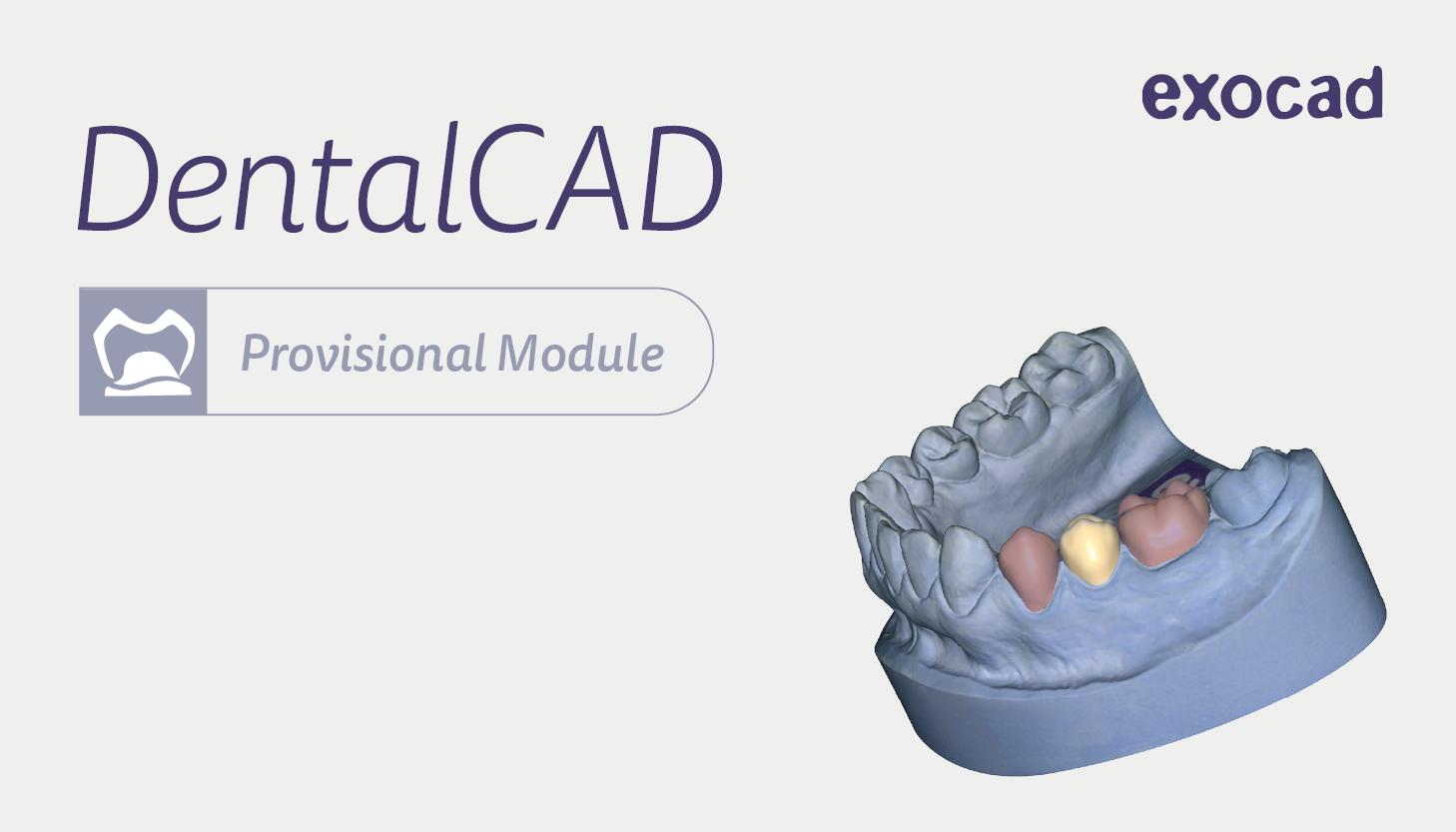 exocad

DentalCAD

Provisional Module